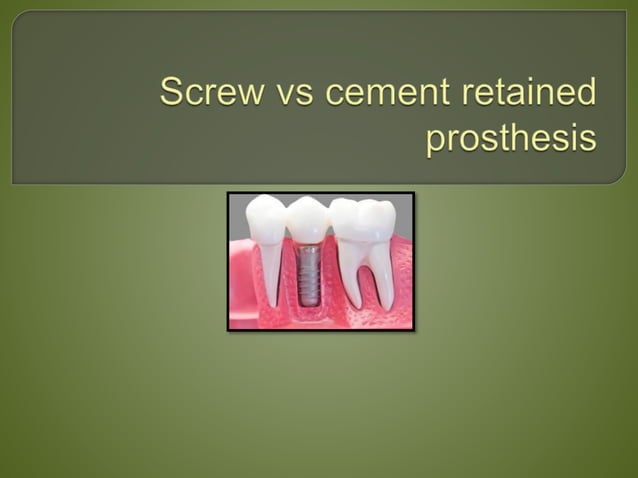 Screw vs cement retained prosthesis